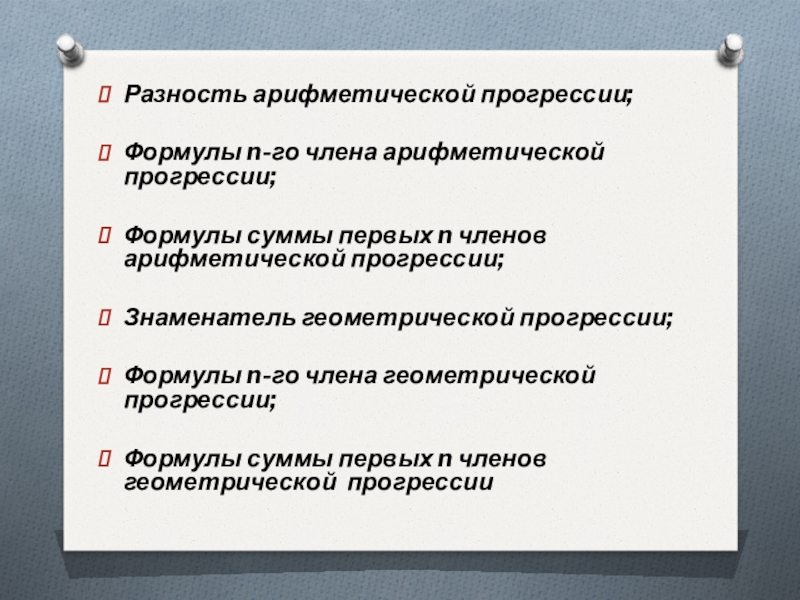 Разность арифметической прогрессии;

Формулы n-го члена арифметической прогрессии;

Формулы суммы первых n членов арифметической прогрессии;

Знаменатель геометрической прогрессии;

Формулы n-го члена геометрической прогрессии;

Формулы суммы первых n членов геометрической прогрессии